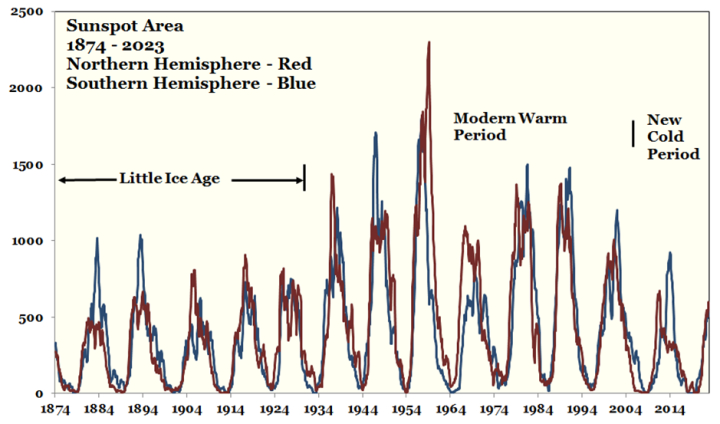 Sunspot Area
1874 - 2023
Northern Hemisphere - Red
Southern Hemisphere - Blue

Little Ice Age

Modern Warm Period

New Cold Period

2500
2000
1500
1000
500
0

1874 1884 1894 1904 1914 1924 1934 1944 1954 1964 1974 1984 1994 2004 2014